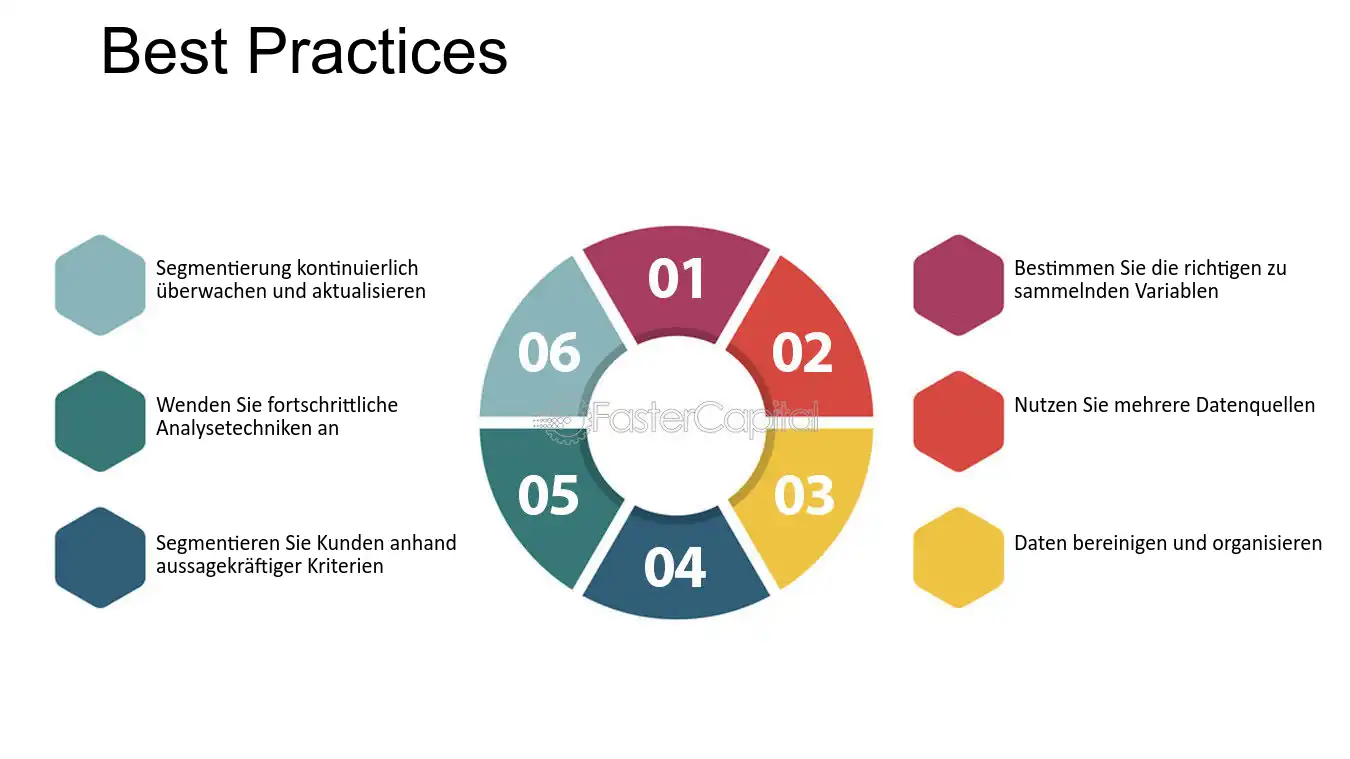 Best Practices

Segmentierung kontinuierlich überwachen und aktualisieren

Wenden Sie fortschrittliche Analysetechniken an

Segmentieren Sie Kunden anhand aussagekräftiger Kriterien

01

02

03

04

05

06

Bestimmen Sie die richtigen zu sammelnden Variablen

Nutzen Sie mehrere Datenquellen

Daten bereinigen und organisieren

FasterCapital